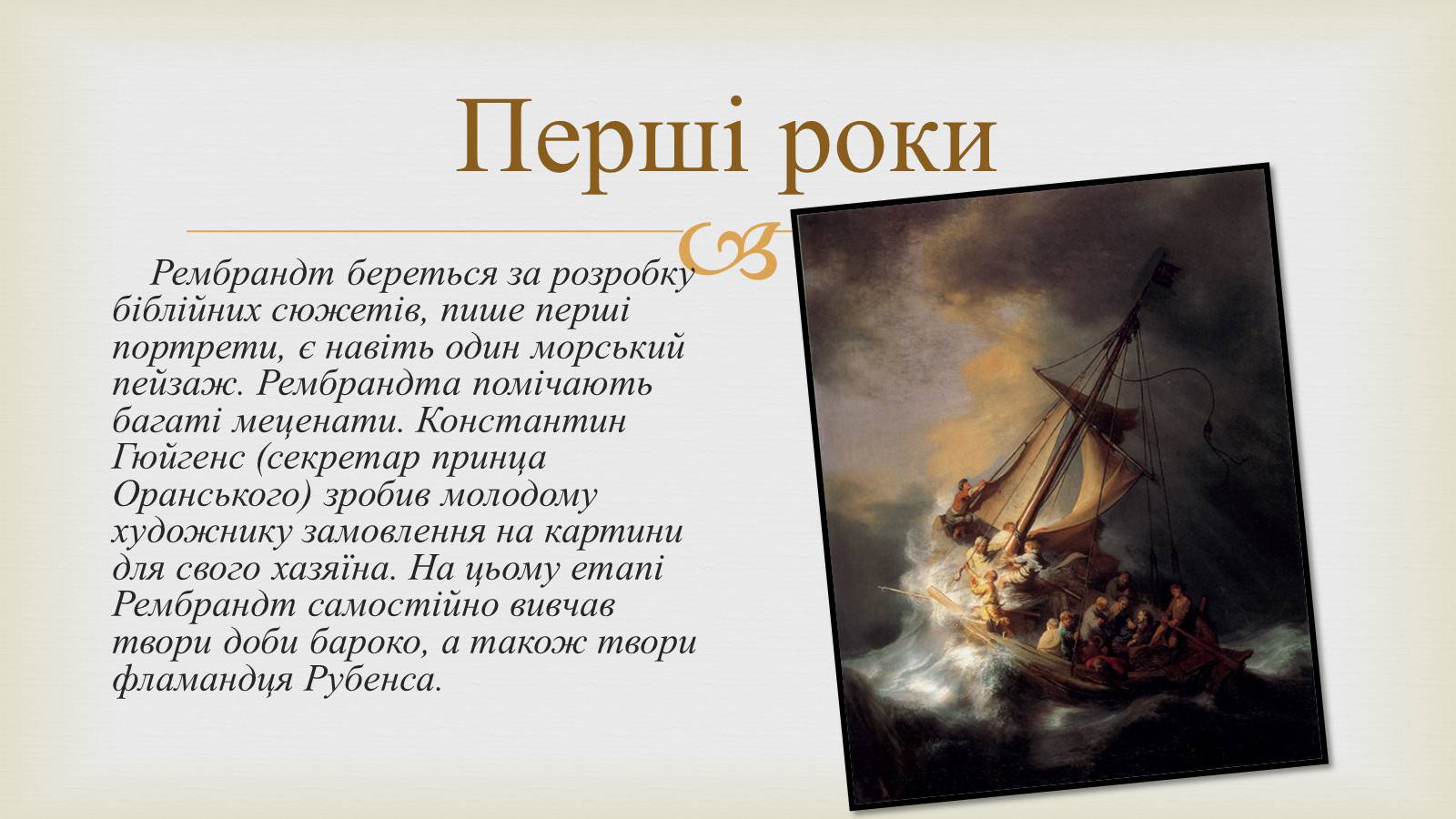 Перші роки

Рембрандт береться за розробку біблійних сюжетів, пише перші портрети, є навіть один морський пейзаж. Рембрандта помічають багаті меценати. Константин Гюйгенс (секретар принца Оранського) зробив молодому художнику замовлення на картини для свого хазяїна. На цьому етапі Рембрандт самостійно вивчав твори доби бароко, а також твори фламандця Рубенса.